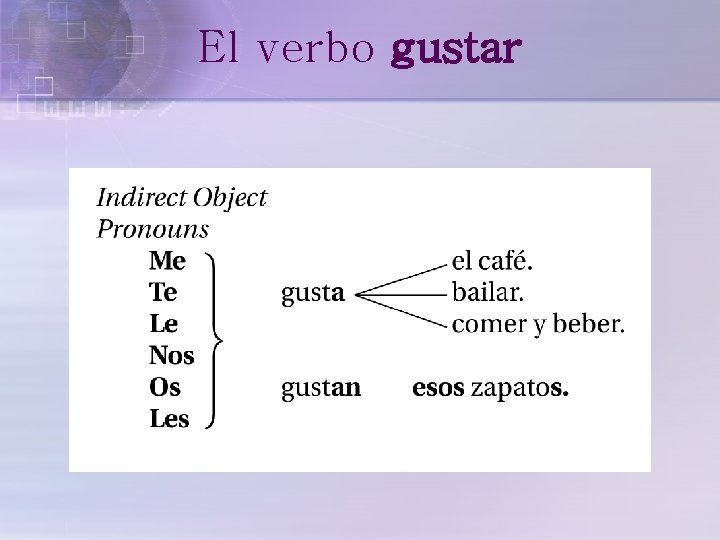 El verbo gustar

Indirect Object Pronouns

Me
Te
Le
Nos
Os
Les

gusta

el café.
bailar.
comer y beber.

gustan

esos zapatos.